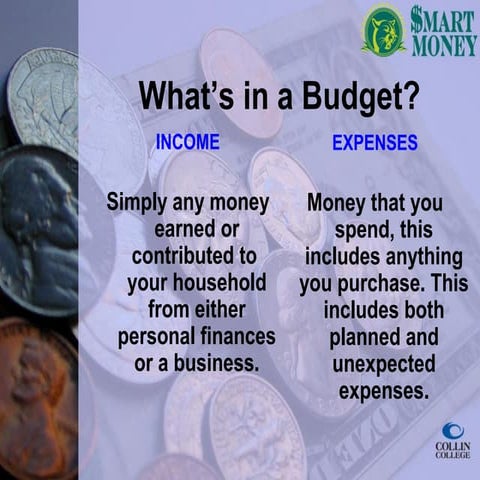 $MART MONEY

What's in a Budget?

INCOME

Simply any money earned or contributed to your household from either personal finances or a business.

EXPENSES

Money that you spend, this includes anything you purchase. This includes both planned and unexpected expenses.

COLLIN COLLEGE